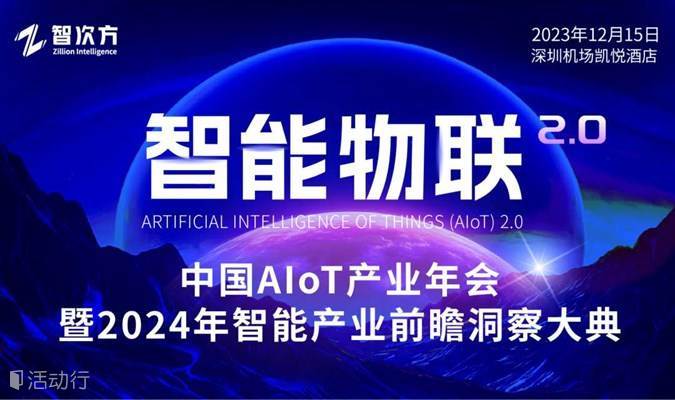 智次方
Zillion Intelligence

2023年12月15日
深圳机场凯悦酒店

智能物联 2.0
ARTIFICIAL INTELLIGENCE OF THINGS (AIoT) 2.0

中国AIoT产业年会
暨2024年智能产业前瞻洞察大典

活动行